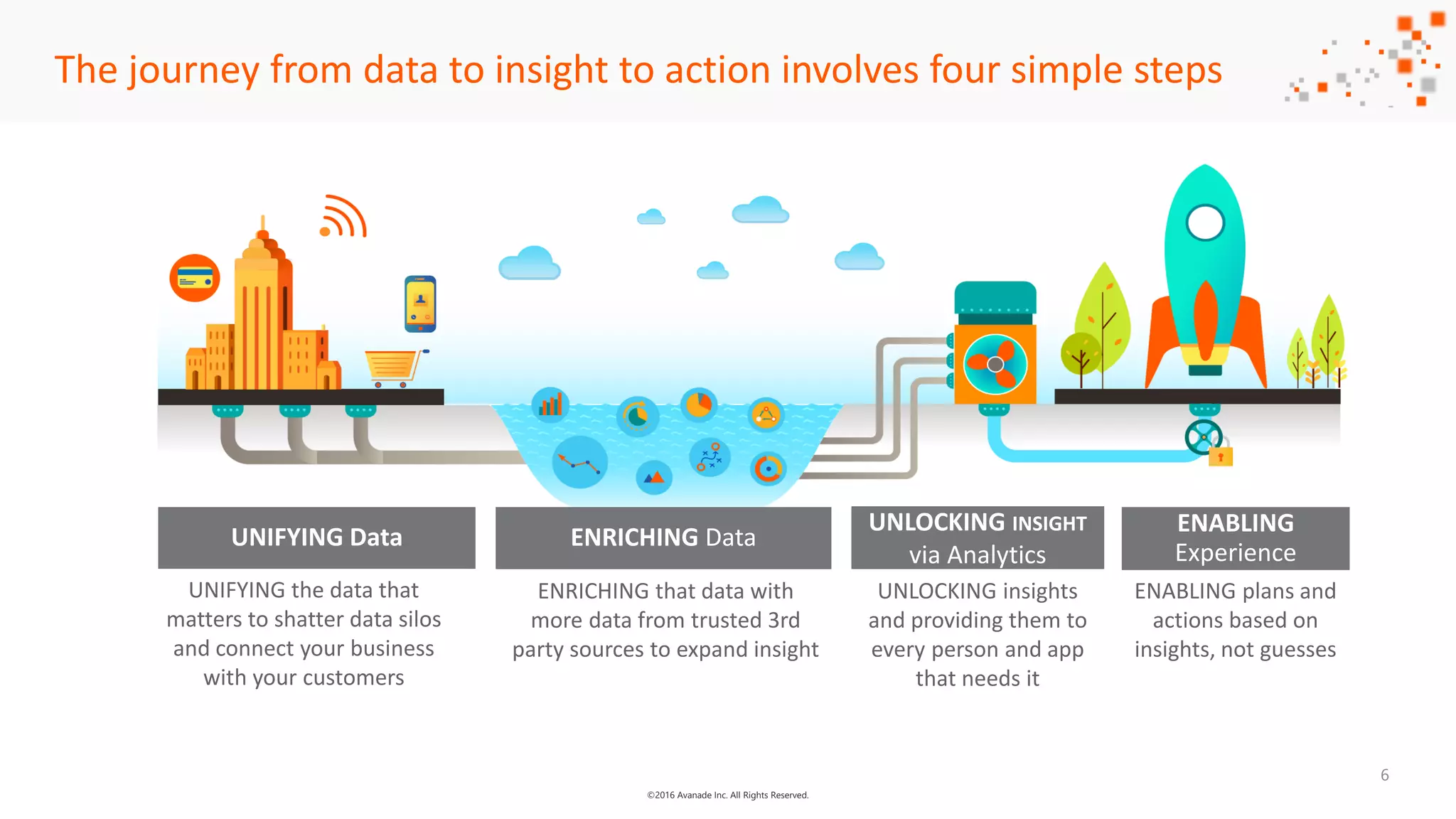 The journey from data to insight to action involves four simple steps

UNIFYING Data

UNIFYING the data that matters to shatter data silos and connect your business with your customers

ENRICHING Data

ENRICHING that data with more data from trusted 3rd party sources to expand insight

UNLOCKING INSIGHT via Analytics

UNLOCKING insights and providing them to every person and app that needs it

ENABLING Experience

ENABLING plans and actions based on insights, not guesses

6

©2016 Avanade Inc. All Rights Reserved.